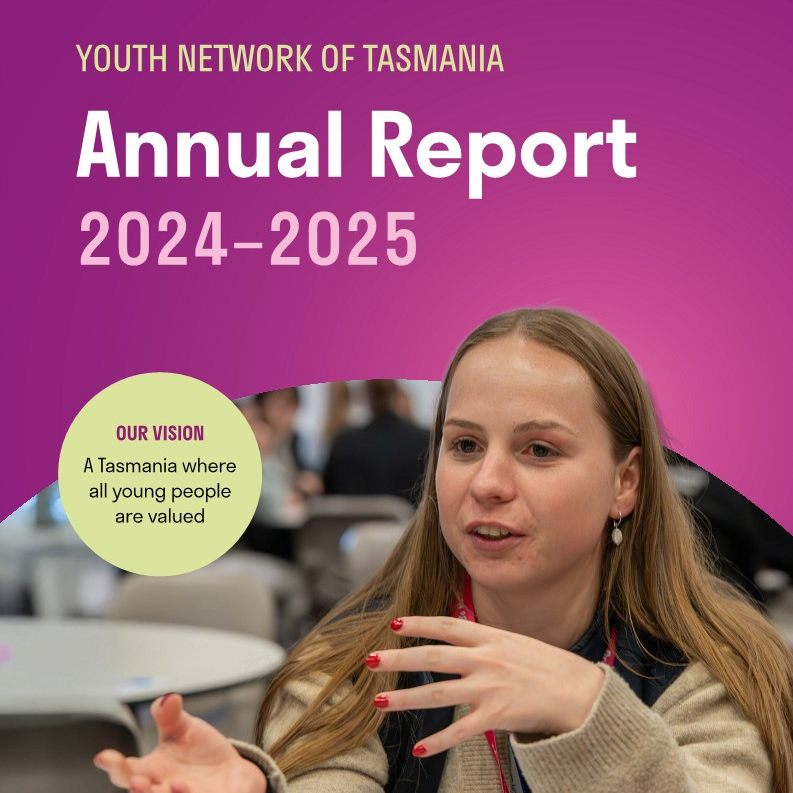 YOUTH NETWORK OF TASMANIA

Annual Report

2024–2025

OUR VISION

A Tasmania where all young people are valued